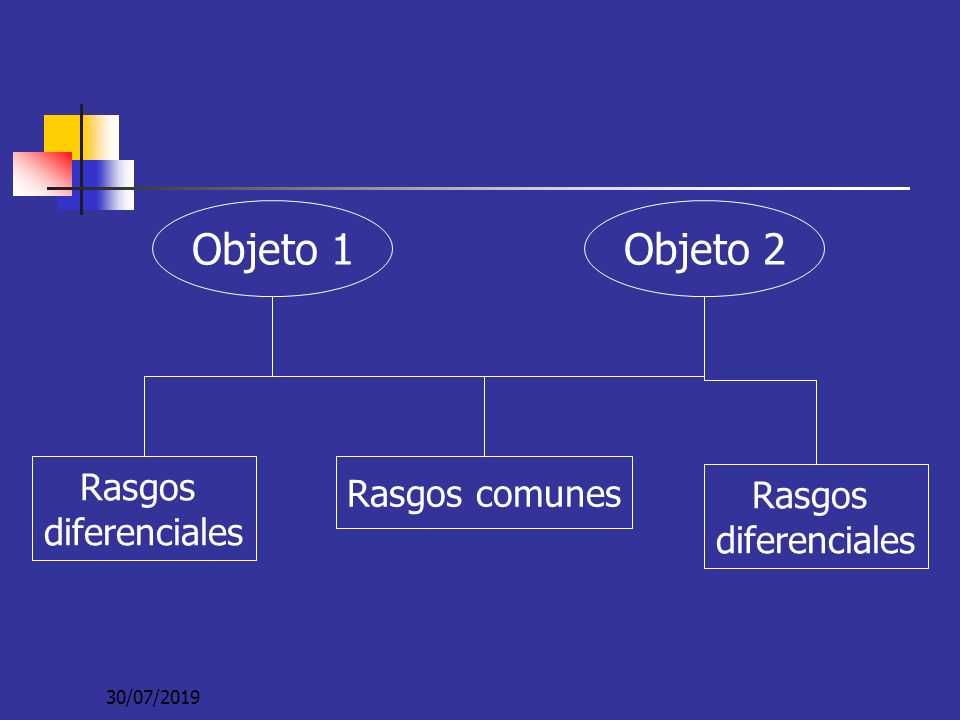 Objeto 1

Objeto 2

Rasgos diferenciales

Rasgos comunes

Rasgos diferenciales

30/07/2019